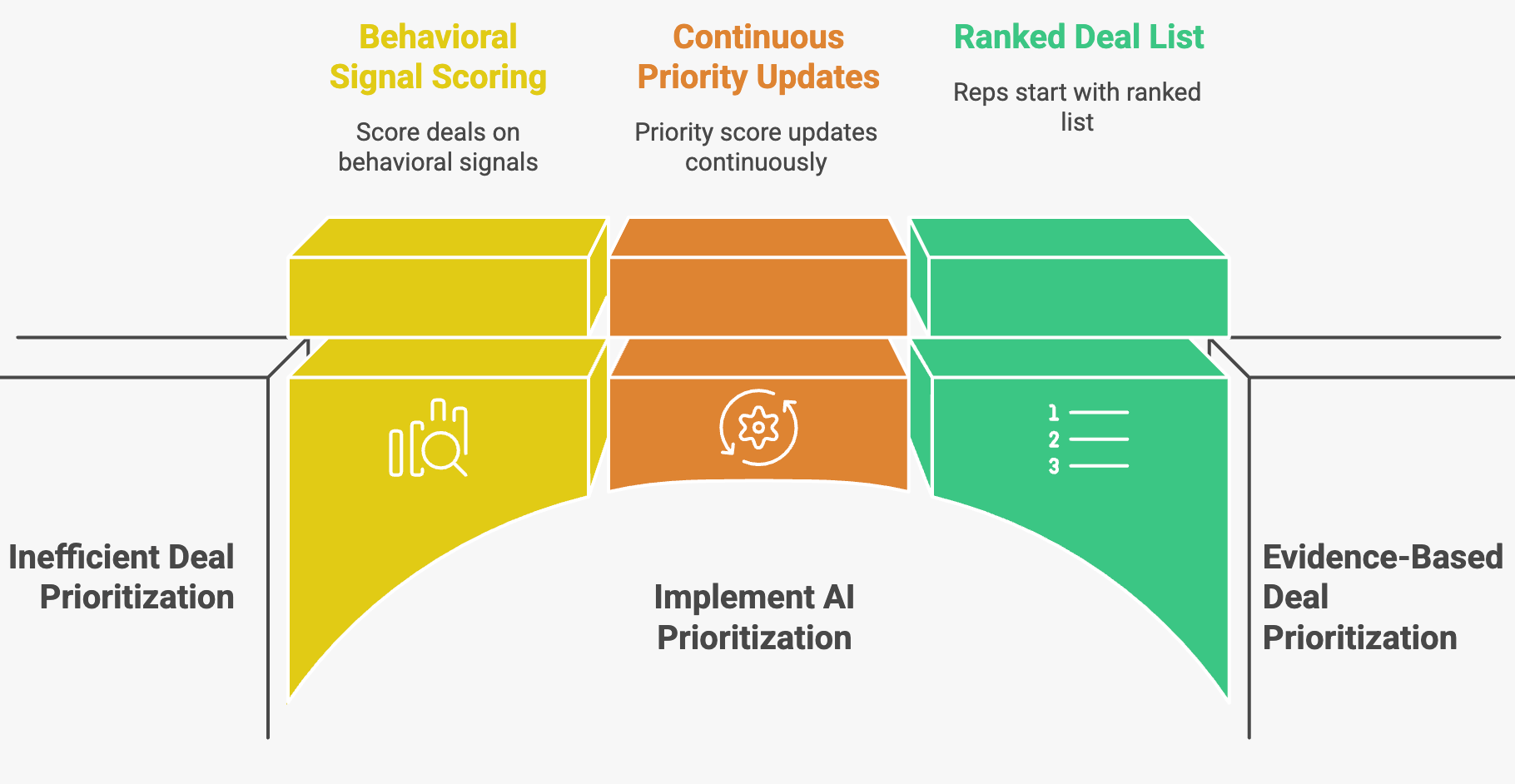 Behavioral Signal Scoring

Score deals on behavioral signals

Continuous Priority Updates

Priority score updates continuously

Ranked Deal List

Reps start with ranked list

1
2
3

Inefficient Deal Prioritization

Implement AI Prioritization

Evidence-Based Deal Prioritization